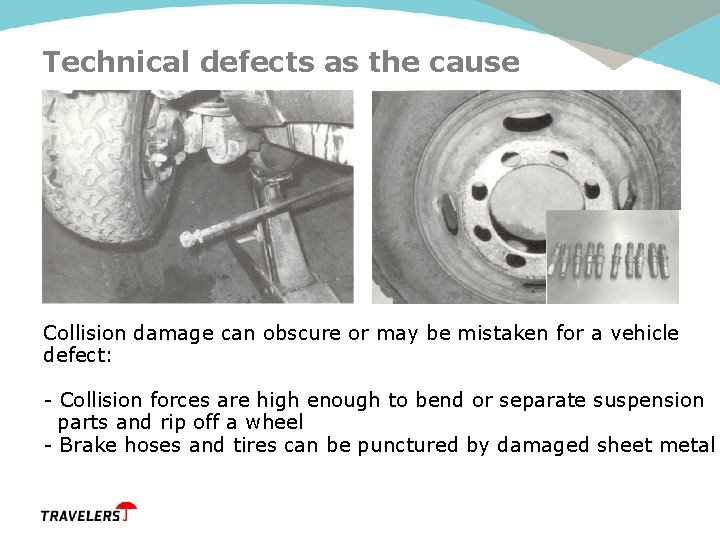 Technical defects as the cause

Collision damage can obscure or may be mistaken for a vehicle defect:

- Collision forces are high enough to bend or separate suspension parts and rip off a wheel
- Brake hoses and tires can be punctured by damaged sheet metal

TRAVELERS